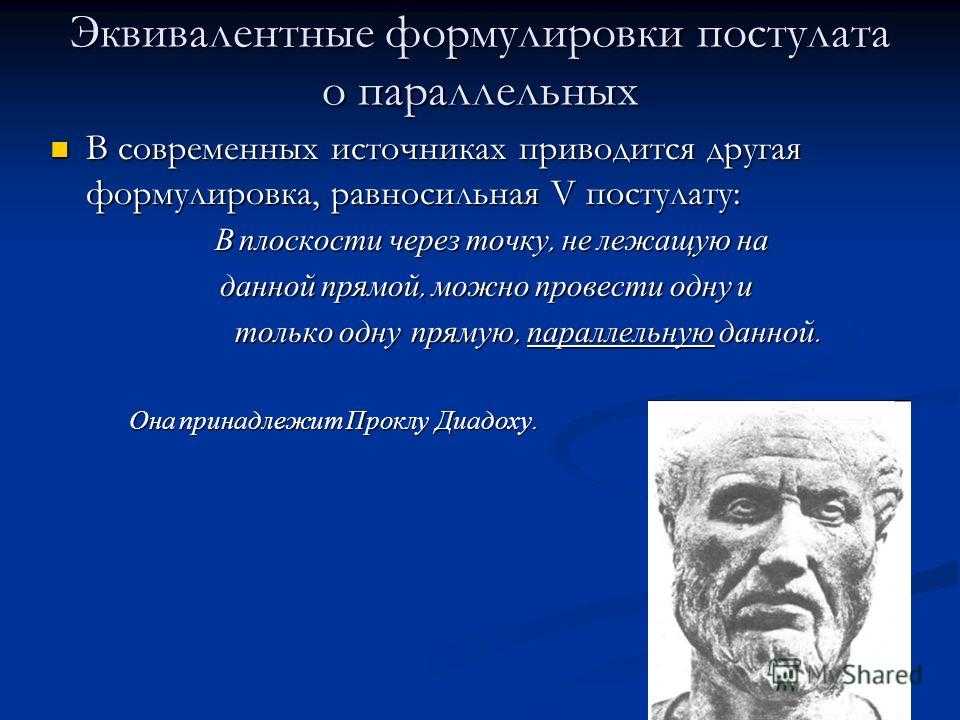 Эквивалентные формулировки постулата о параллельных

В современных источниках приводится другая формулировка, равносильная V постулату:

В плоскости через точку, не лежащую на данной прямой, можно провести одну и только одну прямую, параллельную данной.

Она принадлежит Проклу Диадоху.

MyShared